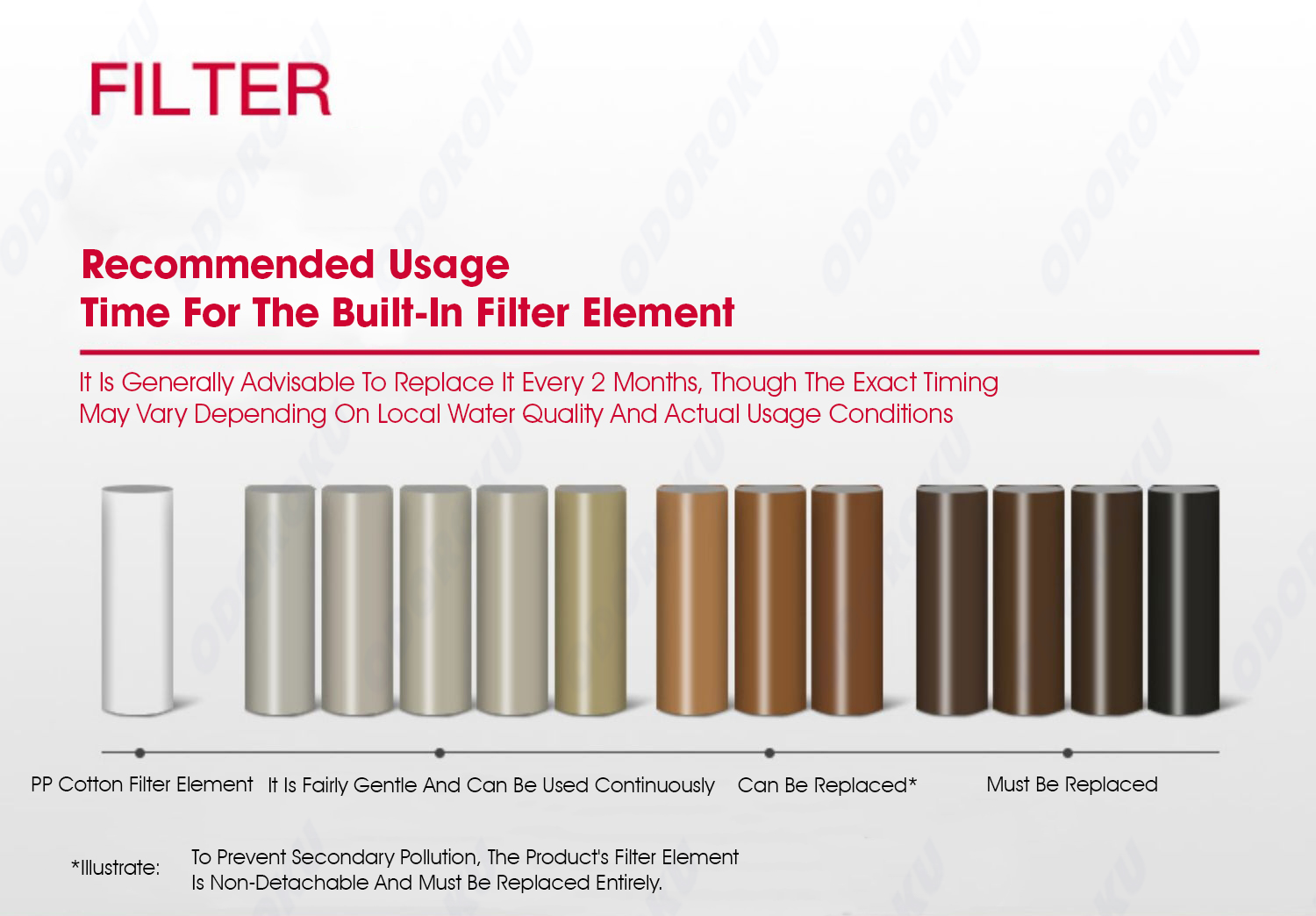 FILTER

Recommended Usage
Time For The Built-In Filter Element

It Is Generally Advisable To Replace It Every 2 Months, Though The Exact Timing May Vary Depending On Local Water Quality And Actual Usage Conditions

PP Cotton Filter Element It Is Fairly Gentle And Can Be Used Continuously Can Be Replaced* Must Be Replaced

*Illustrate: To Prevent Secondary Pollution, The Product's Filter Element Is Non-Detachable And Must Be Replaced Entirely.

ODOROKU